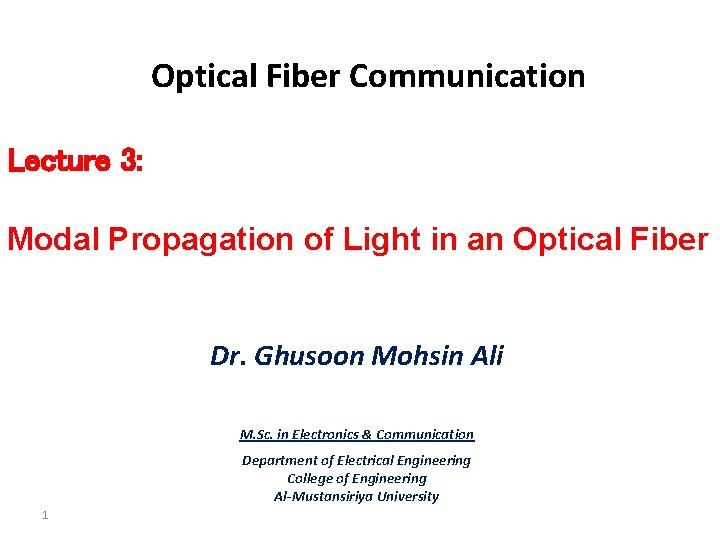 Optical Fiber Communication

Lecture 3:

Modal Propagation of Light in an Optical Fiber

Dr. Ghusoon Mohsin Ali

M.Sc. in Electronics & Communication

Department of Electrical Engineering
College of Engineering
Al-Mustansiriya University

1